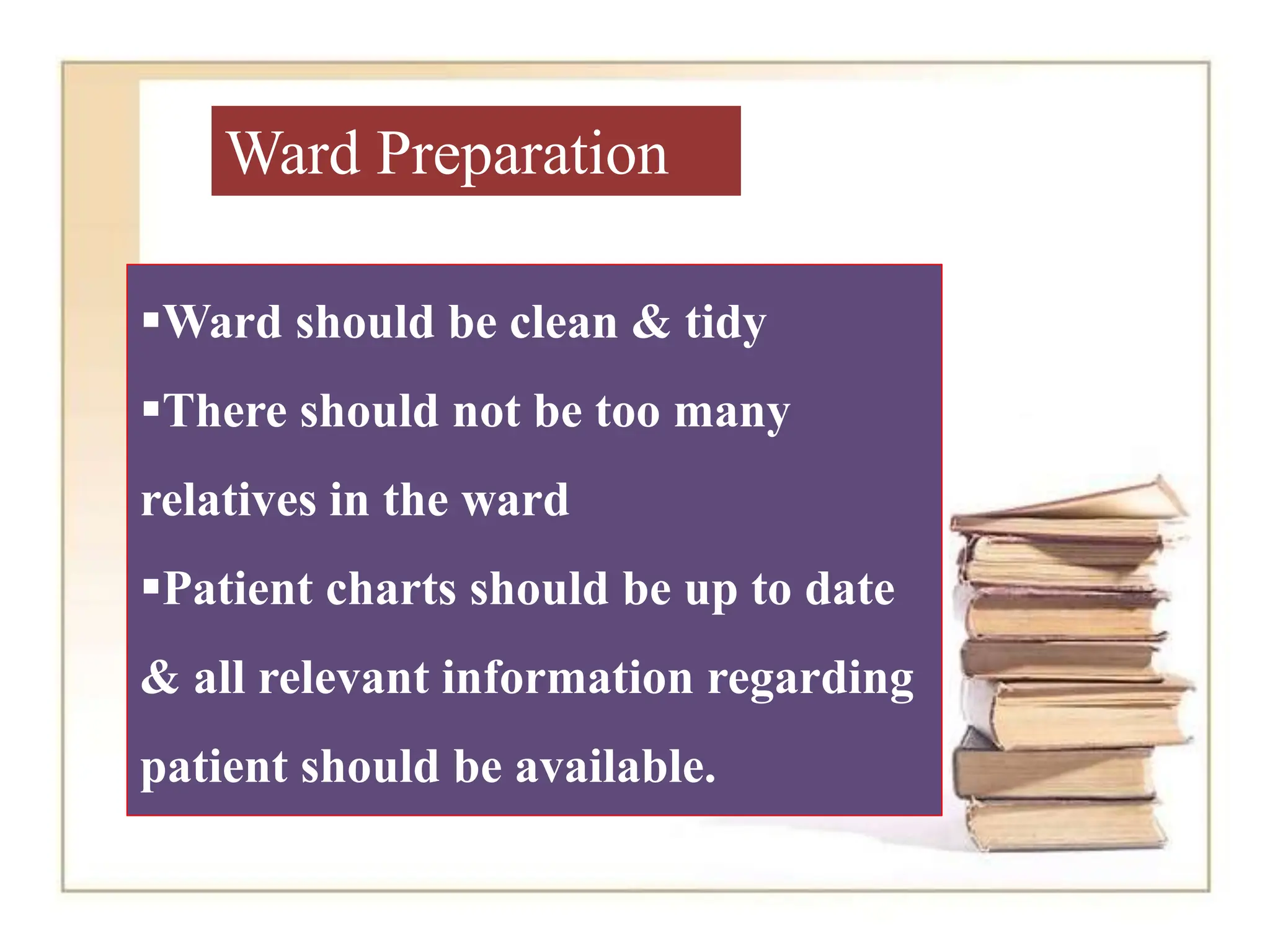 Ward Preparation

▪Ward should be clean & tidy

▪There should not be too many relatives in the ward

▪Patient charts should be up to date & all relevant information regarding patient should be available.